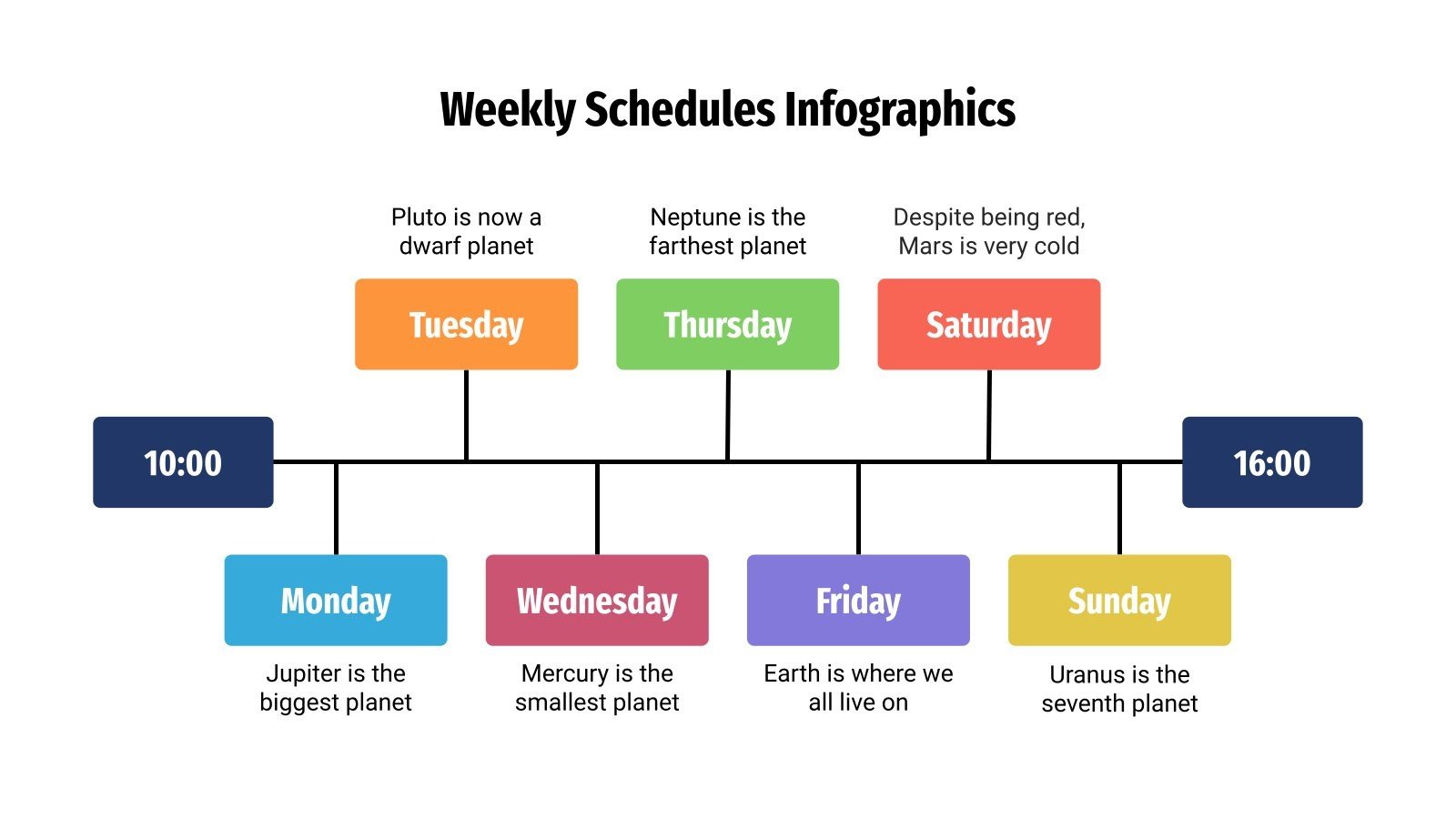 Weekly Schedules Infographics

Pluto is now a dwarf planet

Tuesday

Neptune is the farthest planet

Thursday

Despite being red, Mars is very cold

Saturday

10:00

16:00

Monday

Jupiter is the biggest planet

Wednesday

Mercury is the smallest planet

Friday

Earth is where we all live on

Sunday

Uranus is the seventh planet